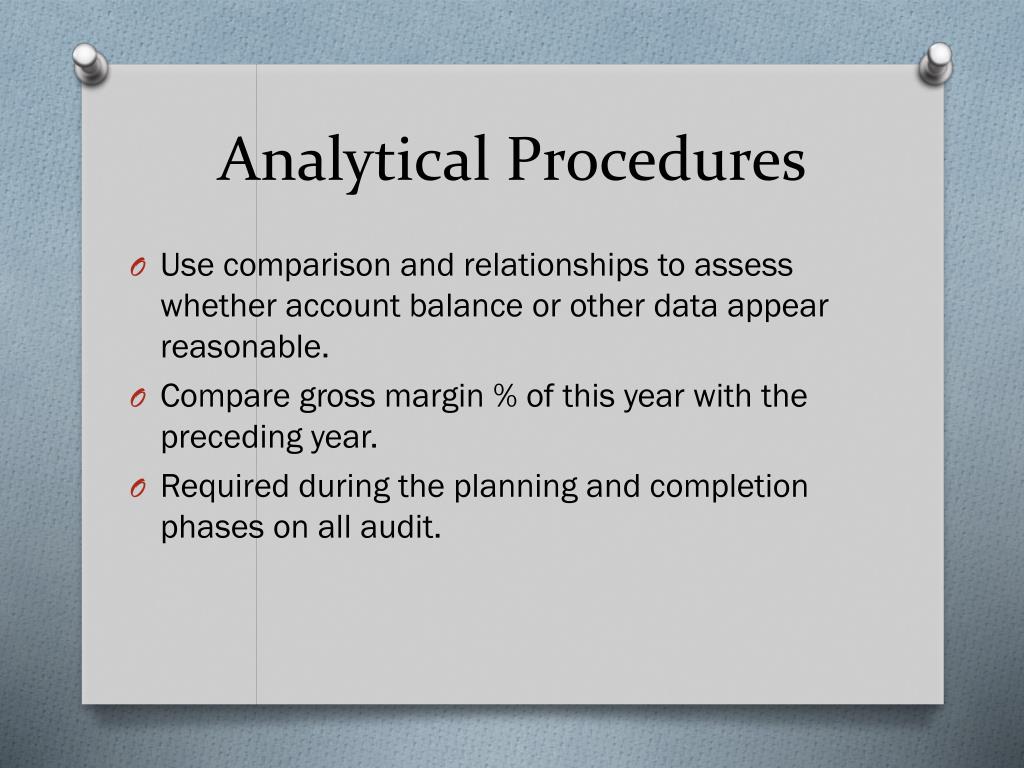 Analytical Procedures

O Use comparison and relationships to assess whether account balance or other data appear reasonable.

O Compare gross margin % of this year with the preceding year.

O Required during the planning and completion phases on all audit.